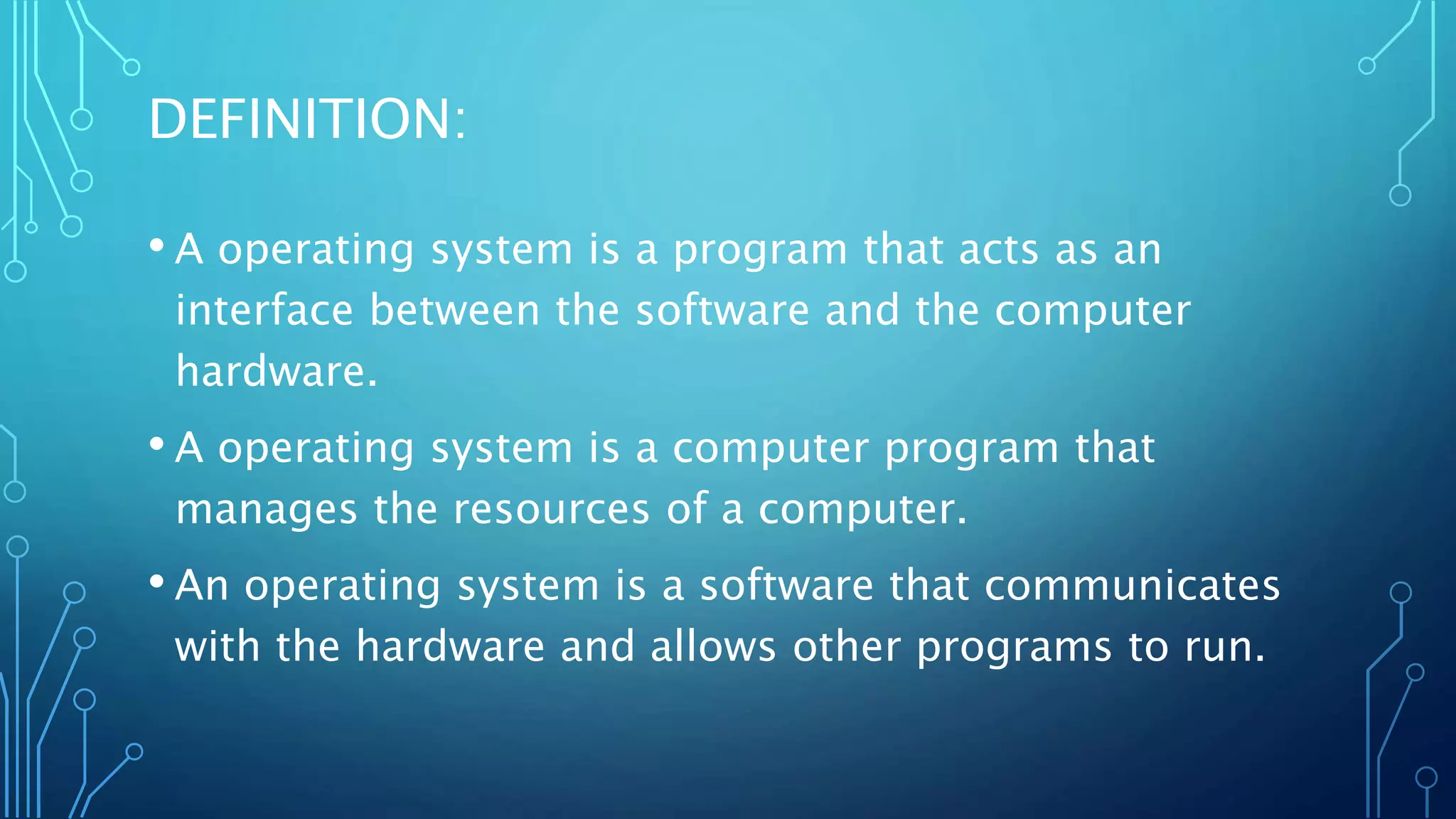 DEFINITION:

• A operating system is a program that acts as an interface between the software and the computer hardware.

• A operating system is a computer program that manages the resources of a computer.

• An operating system is a software that communicates with the hardware and allows other programs to run.